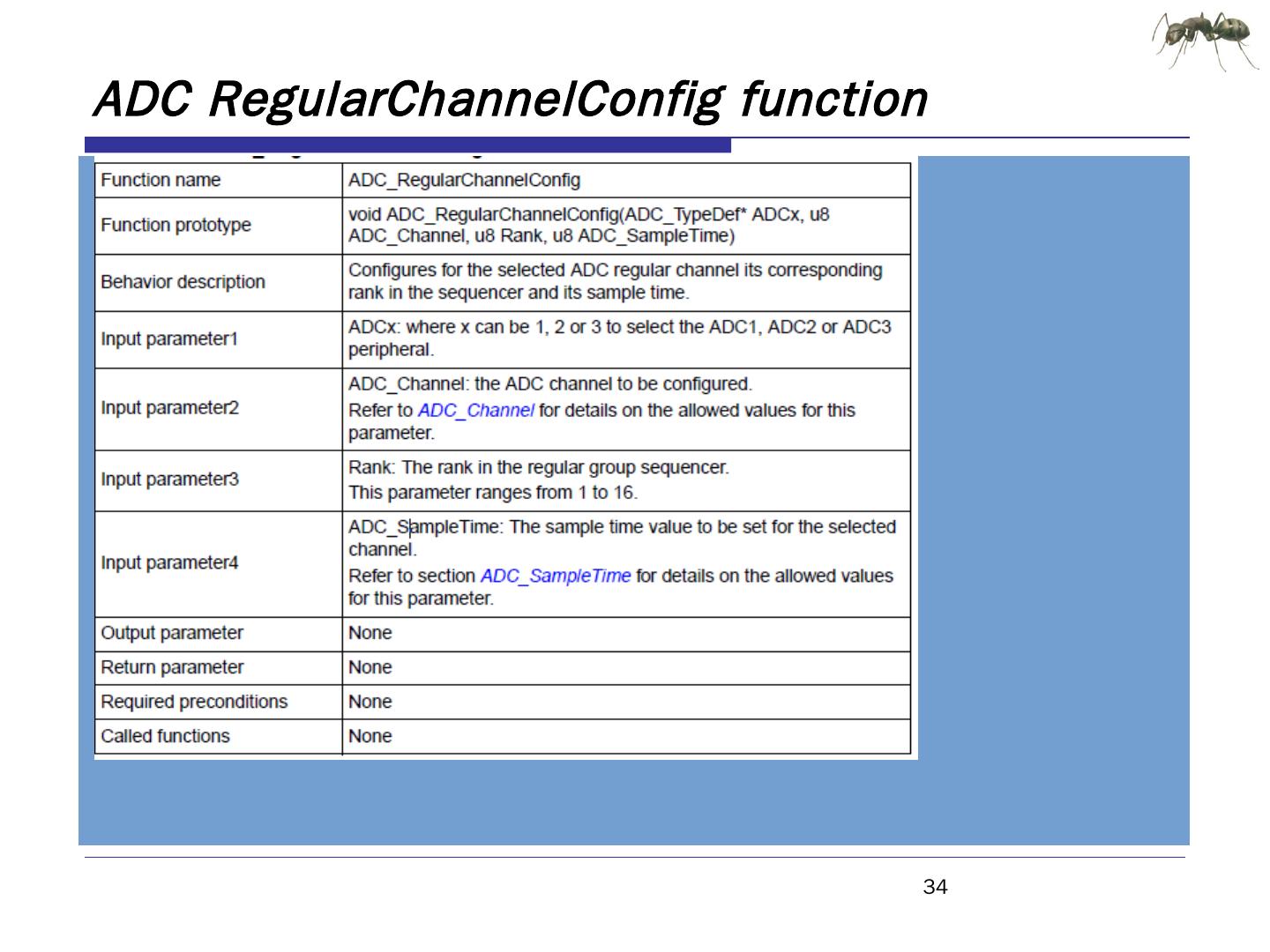 ADC RegularChannelConfig function

| Function name | ADC_RegularChannelConfig |
|---|---|
| Function prototype | void ADC_RegularChannelConfig(ADC_TypeDef* ADCx, u8 ADC_Channel, u8 Rank, u8 ADC_SampleTime) |
| Behavior description | Configures for the selected ADC regular channel its corresponding rank in the sequencer and its sample time. |
| Input parameter1 | ADCx: where x can be 1, 2 or 3 to select the ADC1, ADC2 or ADC3 peripheral. |
| Input parameter2 | ADC_Channel: the ADC channel to be configured. Refer to ADC_Channel for details on the allowed values for this parameter. |
| Input parameter3 | Rank: The rank in the regular group sequencer. This parameter ranges from 1 to 16. |
| Input parameter4 | ADC_SampleTime: The sample time value to be set for the selected channel. Refer to section ADC_SampleTime for details on the allowed values for this parameter. |
| Output parameter | None |
| Return parameter | None |
| Required preconditions | None |
| Called functions | None |

34